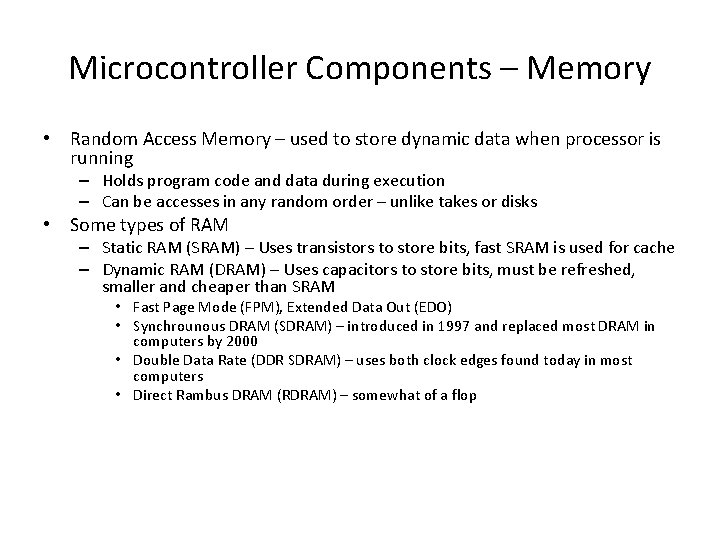 Microcontroller Components – Memory

• Random Access Memory – used to store dynamic data when processor is running
  – Holds program code and data during execution
  – Can be accesses in any random order – unlike takes or disks
• Some types of RAM
  – Static RAM (SRAM) – Uses transistors to store bits, fast SRAM is used for cache
  – Dynamic RAM (DRAM) – Uses capacitors to store bits, must be refreshed, smaller and cheaper than SRAM
    • Fast Page Mode (FPM), Extended Data Out (EDO)
    • Synchrounous DRAM (SDRAM) – introduced in 1997 and replaced most DRAM in computers by 2000
    • Double Data Rate (DDR SDRAM) – uses both clock edges found today in most computers
    • Direct Rambus DRAM (RDRAM) – somewhat of a flop